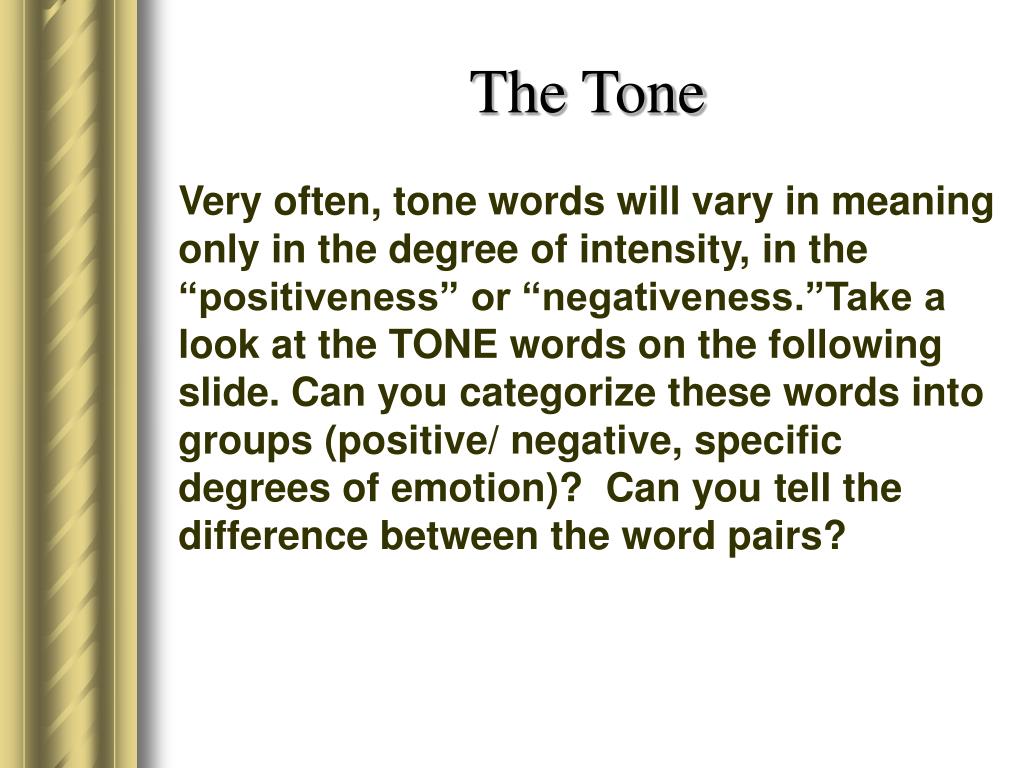 The Tone

Very often, tone words will vary in meaning only in the degree of intensity, in the “positiveness” or “negativeness.”Take a look at the TONE words on the following slide. Can you categorize these words into groups (positive/ negative, specific degrees of emotion)? Can you tell the difference between the word pairs?